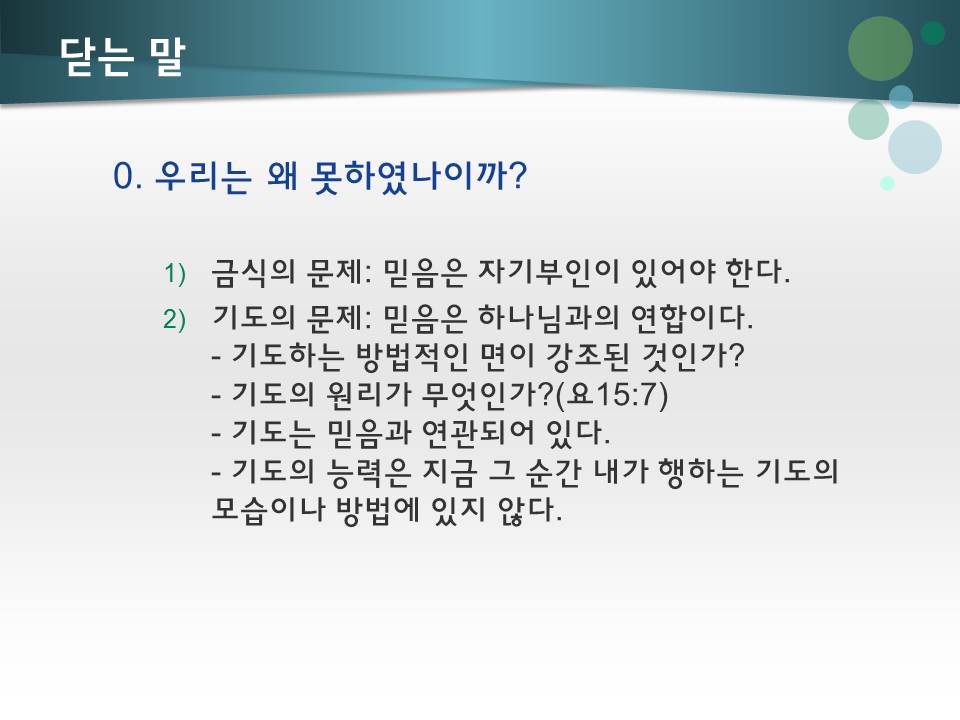 닫는 말

0. 우리는 왜 못하였나이까?

1) 금식의 문제: 믿음은 자기부인이 있어야 한다.

2) 기도의 문제: 믿음은 하나님과의 연합이다.
- 기도하는 방법적인 면이 강조된 것인가?
- 기도의 원리가 무엇인가?(요15:7)
- 기도는 믿음과 연관되어 있다.
- 기도의 능력은 지금 그 순간 내가 행하는 기도의 모습이나 방법에 있지 않다.